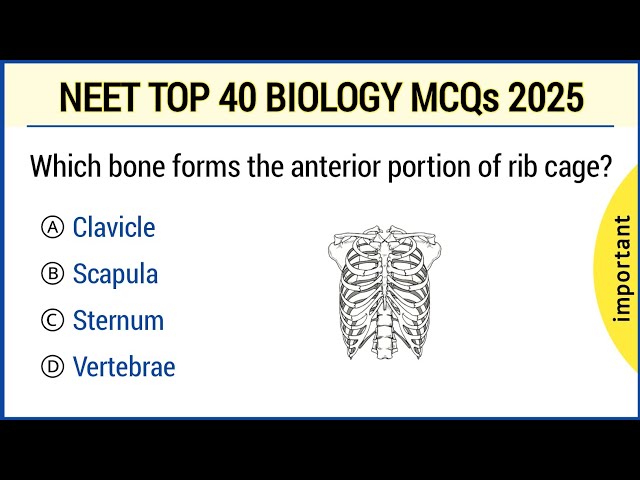 NEET TOP 40 BIOLOGY MCQs 2025

Which bone forms the anterior portion of rib cage?

Ⓐ Clavicle
Ⓑ Scapula
Ⓒ Sternum
Ⓓ Vertebrae

important